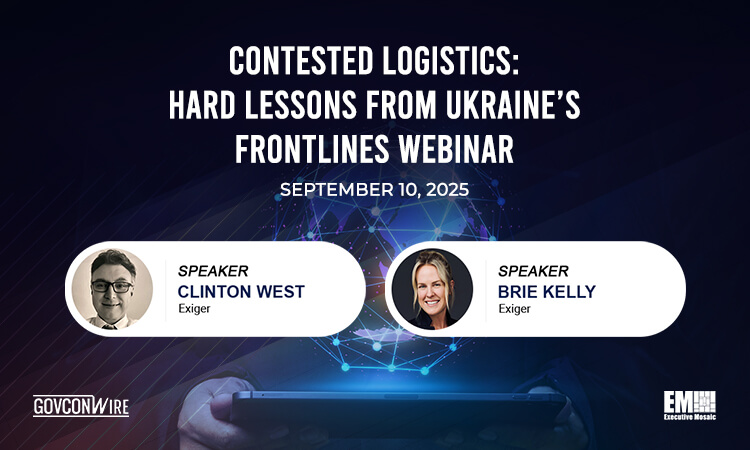 CONTESTED LOGISTICS:
HARD LESSONS FROM UKRAINE'S FRONTLINES WEBINAR

SEPTEMBER 10, 2025

SPEAKER
CLINTON WEST
Exiger

SPEAKER
BRIE KELLY
Exiger

GOVCONWIRE

EM
Executive Mosaic